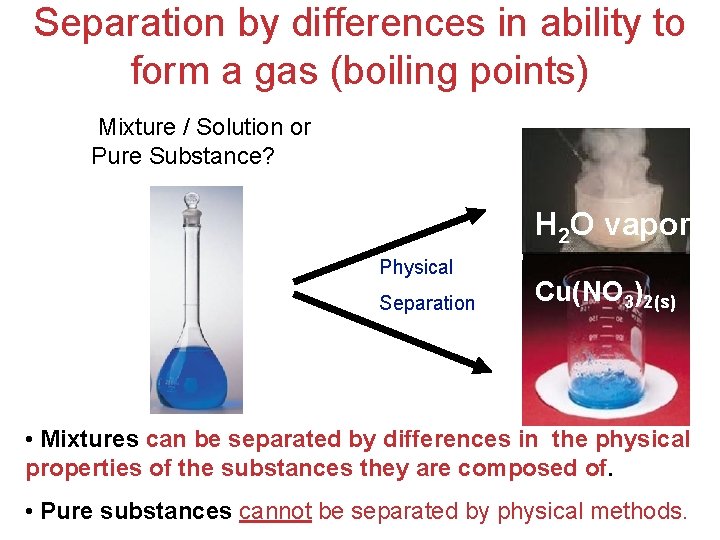 Separation by differences in ability to form a gas (boiling points)

Mixture / Solution or Pure Substance?

Physical Separation

$H_2O$ vapor

$Cu(NO_3)_{2(s)}$

• Mixtures can be separated by differences in the physical properties of the substances they are composed of.

• Pure substances cannot be separated by physical methods.